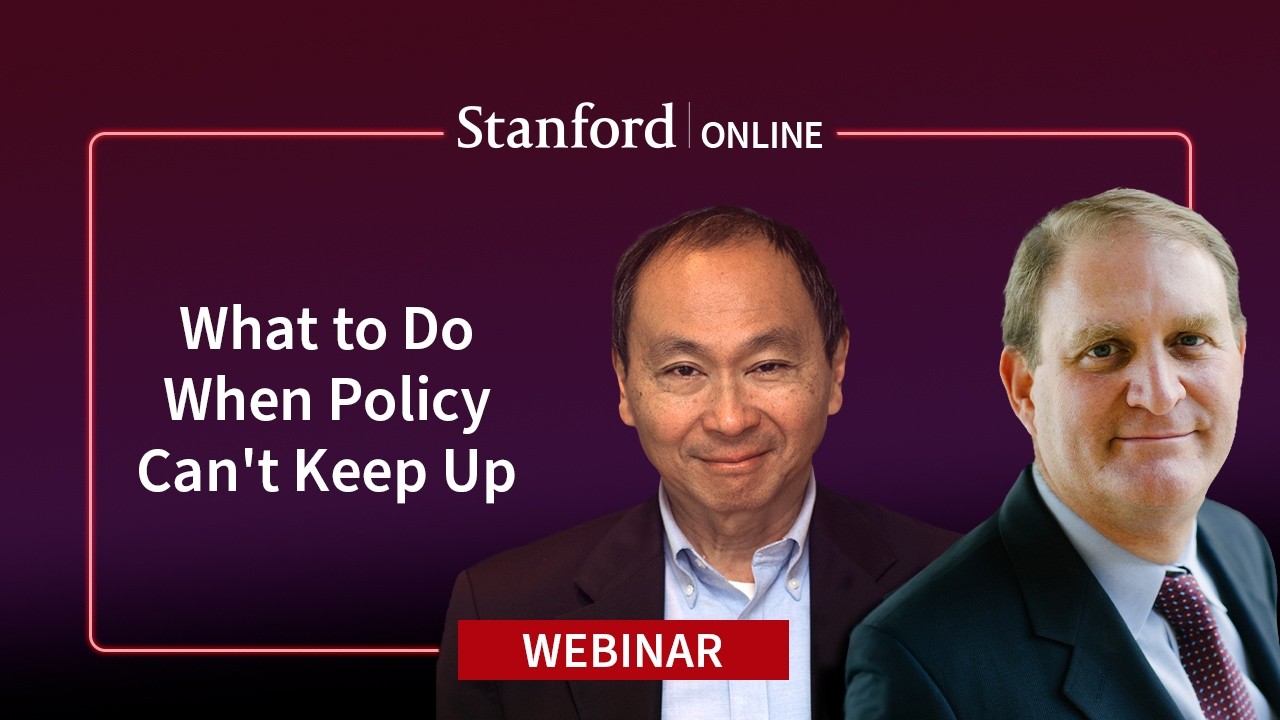 Stanford | ONLINE

What to Do
When Policy
Can't Keep Up

WEBINAR